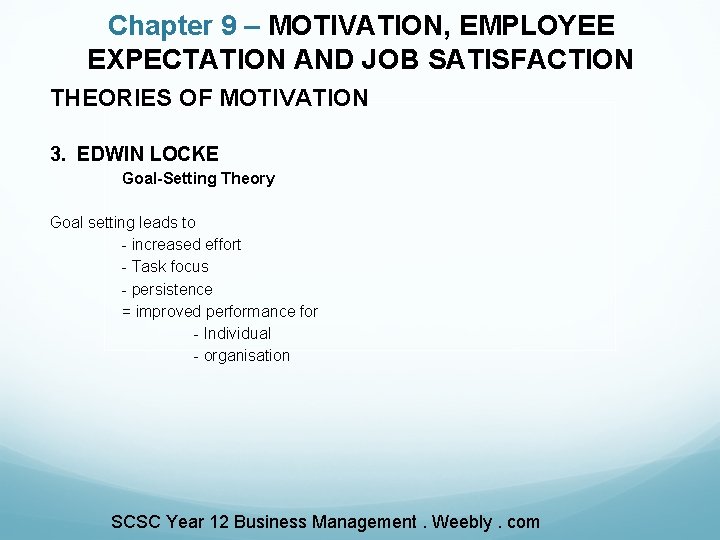 Chapter 9 – MOTIVATION, EMPLOYEE EXPECTATION AND JOB SATISFACTION

THEORIES OF MOTIVATION

3. EDWIN LOCKE

Goal-Setting Theory

Goal setting leads to
- increased effort
- Task focus
- persistence
= improved performance for
- Individual
- organisation

SCSC Year 12 Business Management . Weebly . com